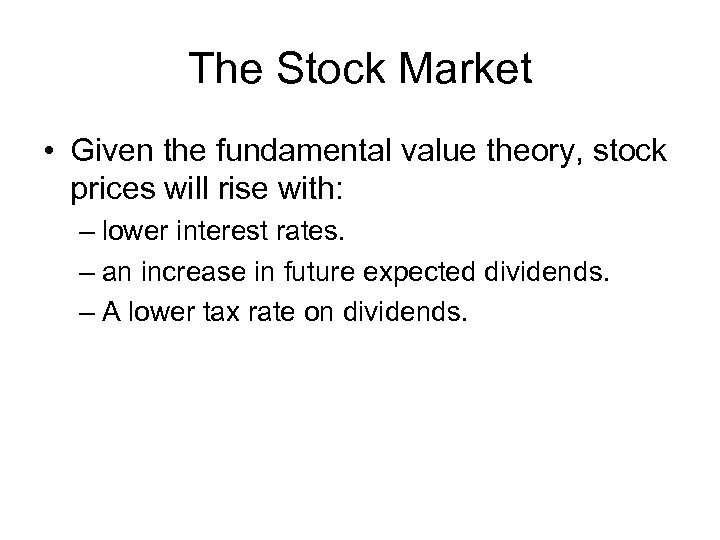 The Stock Market

• Given the fundamental value theory, stock prices will rise with:
– lower interest rates.
– an increase in future expected dividends.
– A lower tax rate on dividends.